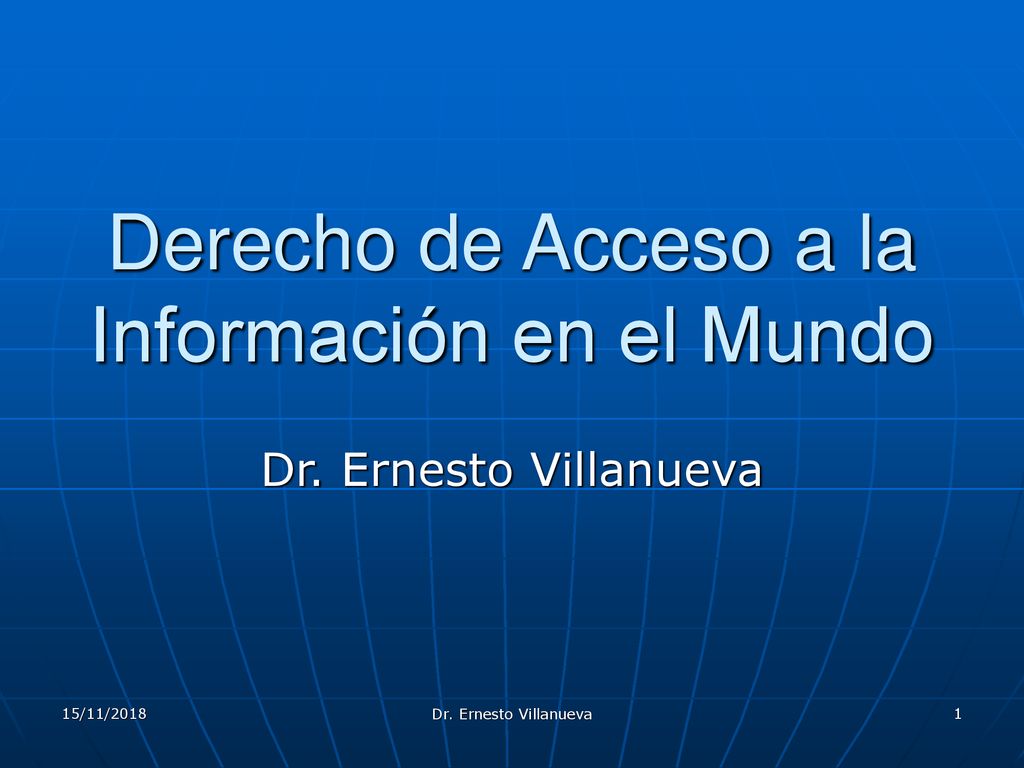 Derecho de Acceso a la Información en el Mundo

Dr. Ernesto Villanueva

15/11/2018

Dr. Ernesto Villanueva

1